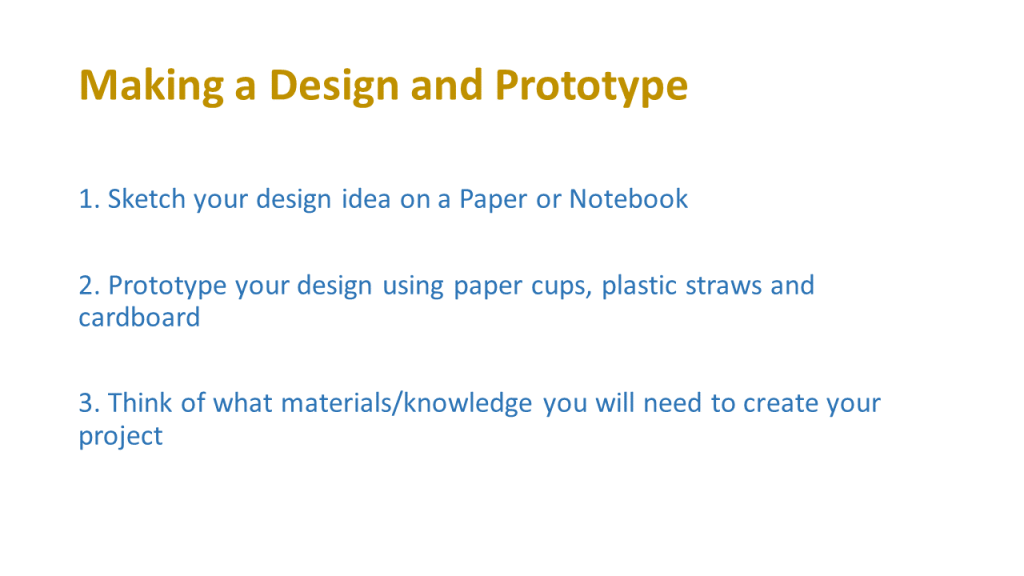 Making a Design and Prototype

1. Sketch your design idea on a Paper or Notebook

2. Prototype your design using paper cups, plastic straws and cardboard

3. Think of what materials/knowledge you will need to create your project